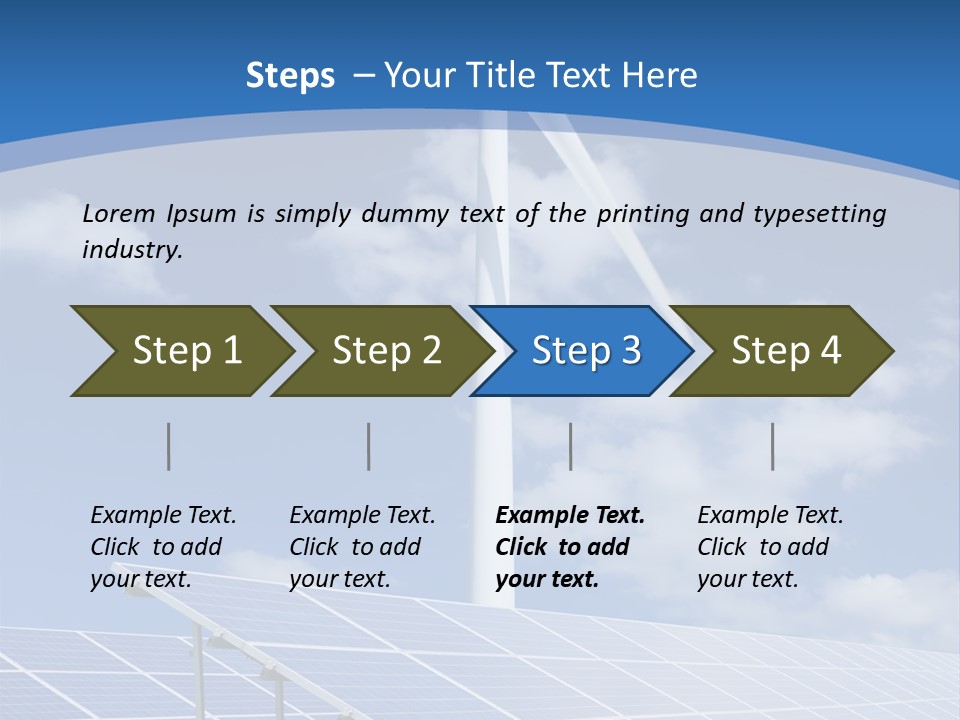 Steps – Your Title Text Here

Lorem Ipsum is simply dummy text of the printing and typesetting industry.

Step 1

Step 2

Step 3

Step 4

Example Text. Click to add your text.

Example Text. Click to add your text.

Example Text. Click to add your text.

Example Text. Click to add your text.